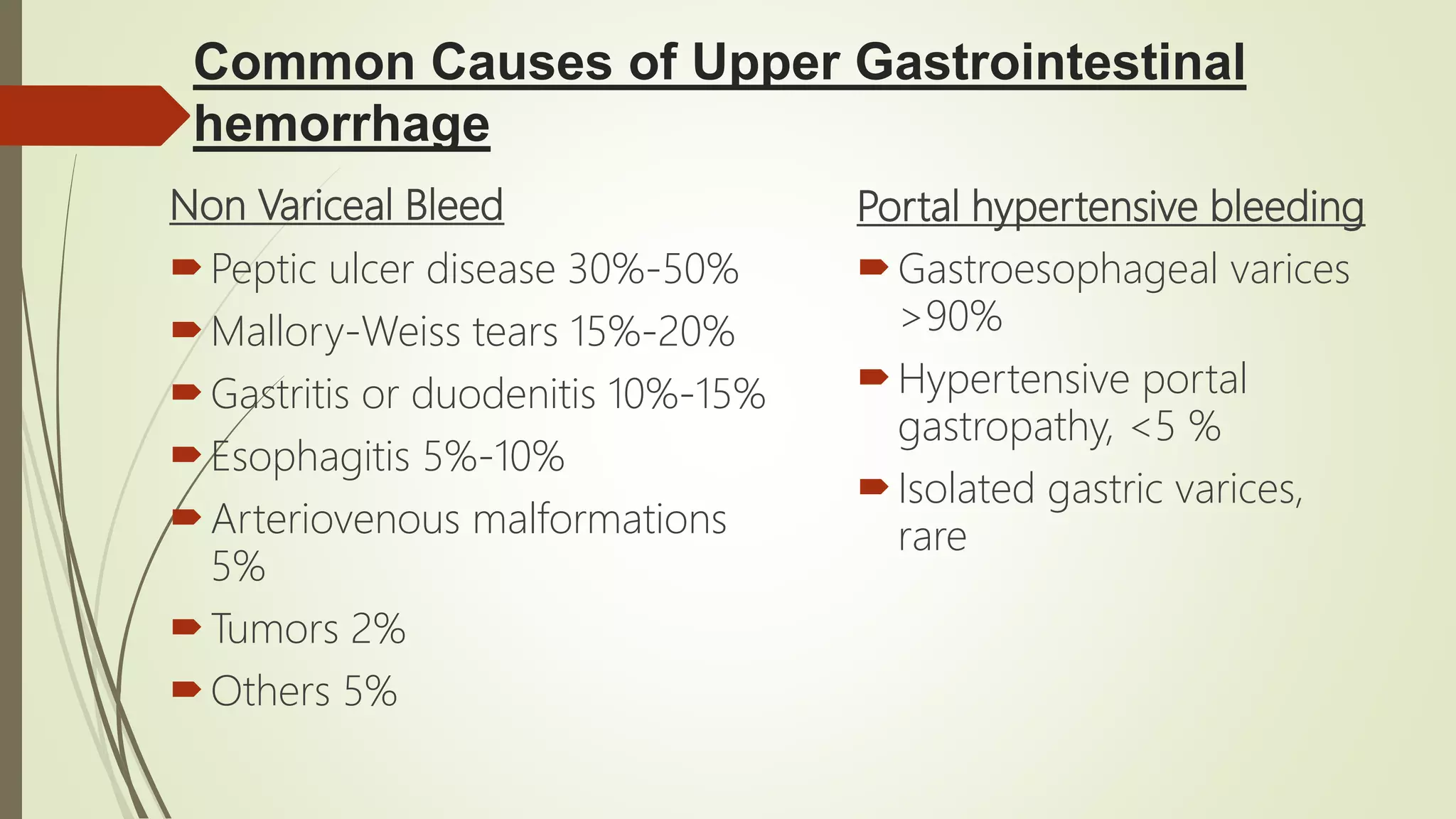 Common Causes of Upper Gastrointestinal hemorrhage

Non Variceal Bleed

Peptic ulcer disease 30%-50%

Mallory-Weiss tears 15%-20%

Gastritis or duodenitis 10%-15%

Esophagitis 5%-10%

Arteriovenous malformations 5%

Tumors 2%

Others 5%

Portal hypertensive bleeding

Gastroesophageal varices >90%

Hypertensive portal gastropathy, <5 %

Isolated gastric varices, rare